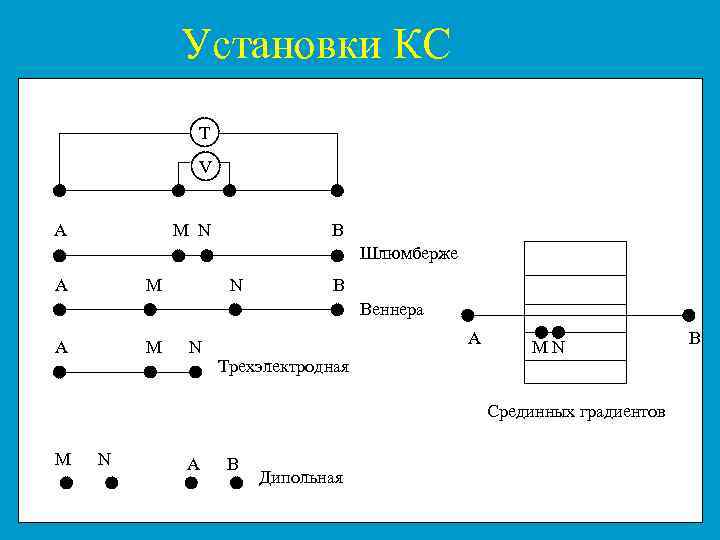 Установки КС

T

V

A M N B

Шлюмберже

A M N B

Веннера

A M N

Трехэлектродная

M N A B

Дипольная

A M N B

Срединных градиентов